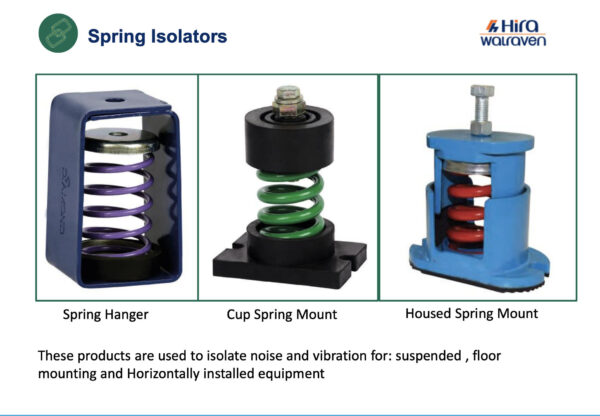 Spring Isolators

Hira walraven

Spring Hanger

Cup Spring Mount

Housed Spring Mount

These products are used to isolate noise and vibration for: suspended , floor mounting and Horizontally installed equipment